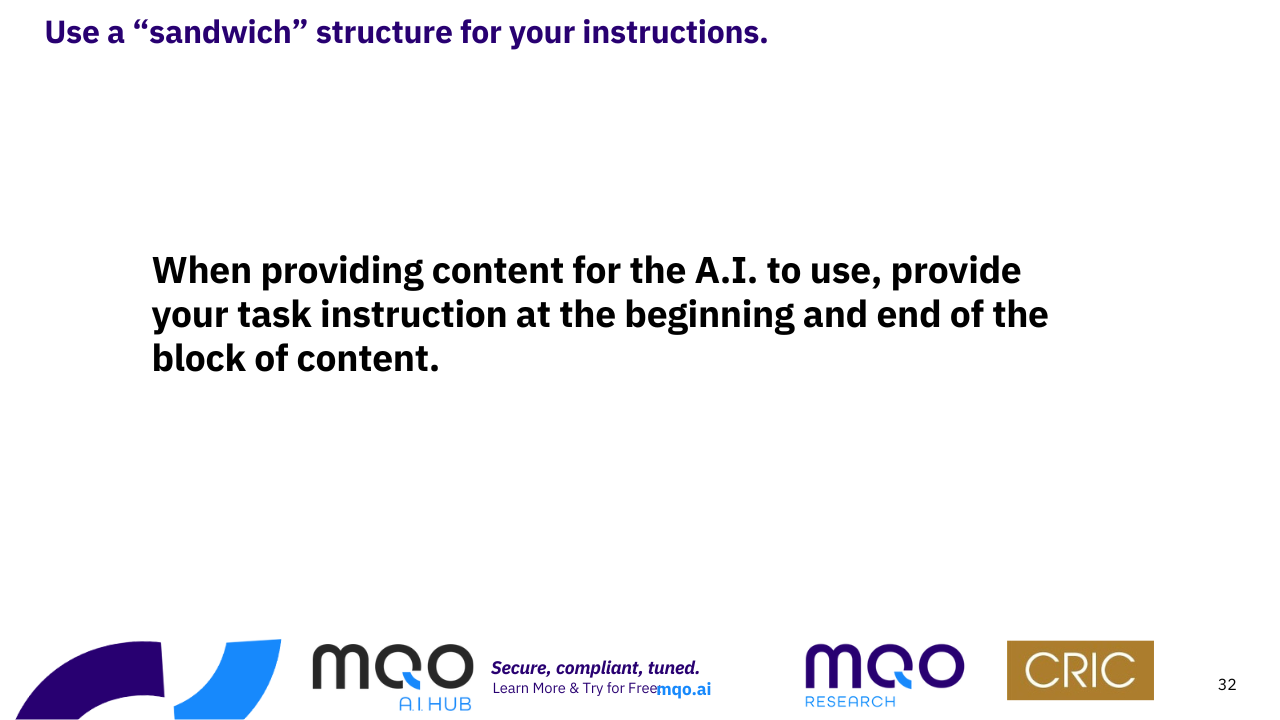 Use a “sandwich” structure for your instructions.

When providing content for the A.I. to use, provide your task instruction at the beginning and end of the block of content.

MQO A.I. HUB

Secure, compliant, tuned.
Learn More & Try for Free mqo.ai

MQO RESEARCH

CRIC

32